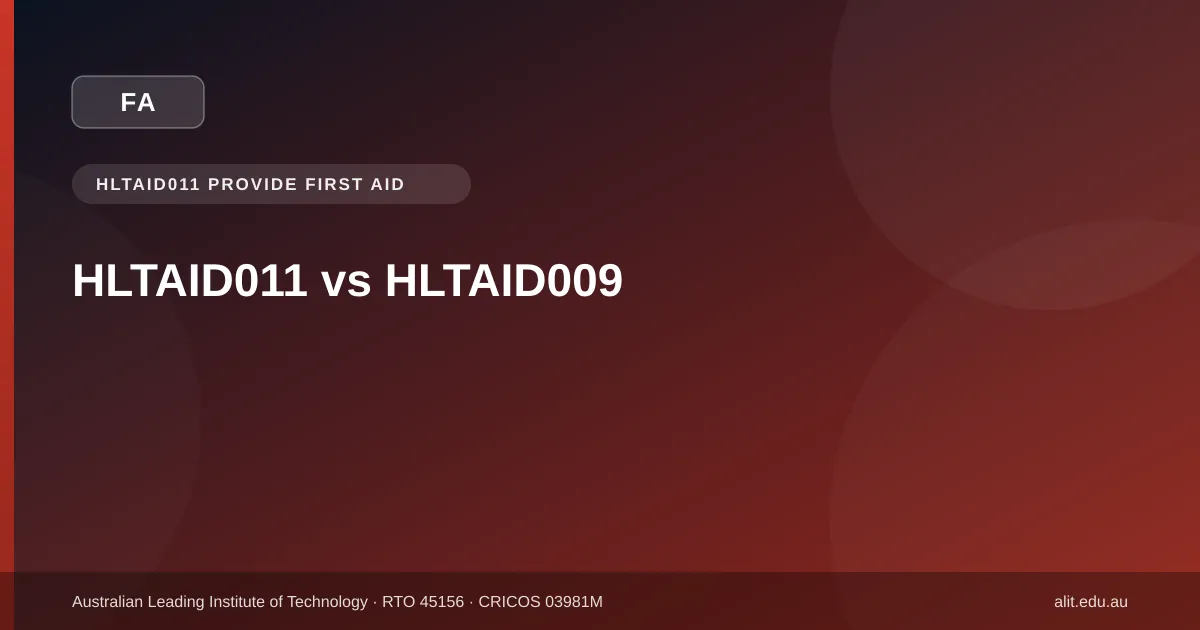 FA

HLTAID011 PROVIDE FIRST AID

HLTAID011 vs HLTAID009

Australian Leading Institute of Technology · RTO 45156 · CRICOS 03981M

alit.edu.au